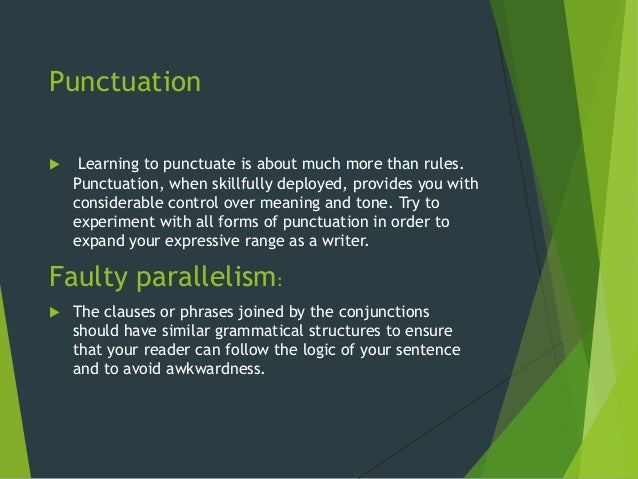 Punctuation

Learning to punctuate is about much more than rules. Punctuation, when skillfully deployed, provides you with considerable control over meaning and tone. Try to experiment with all forms of punctuation in order to expand your expressive range as a writer.

Faulty parallelism:

The clauses or phrases joined by the conjunctions should have similar grammatical structures to ensure that your reader can follow the logic of your sentence and to avoid awkwardness.